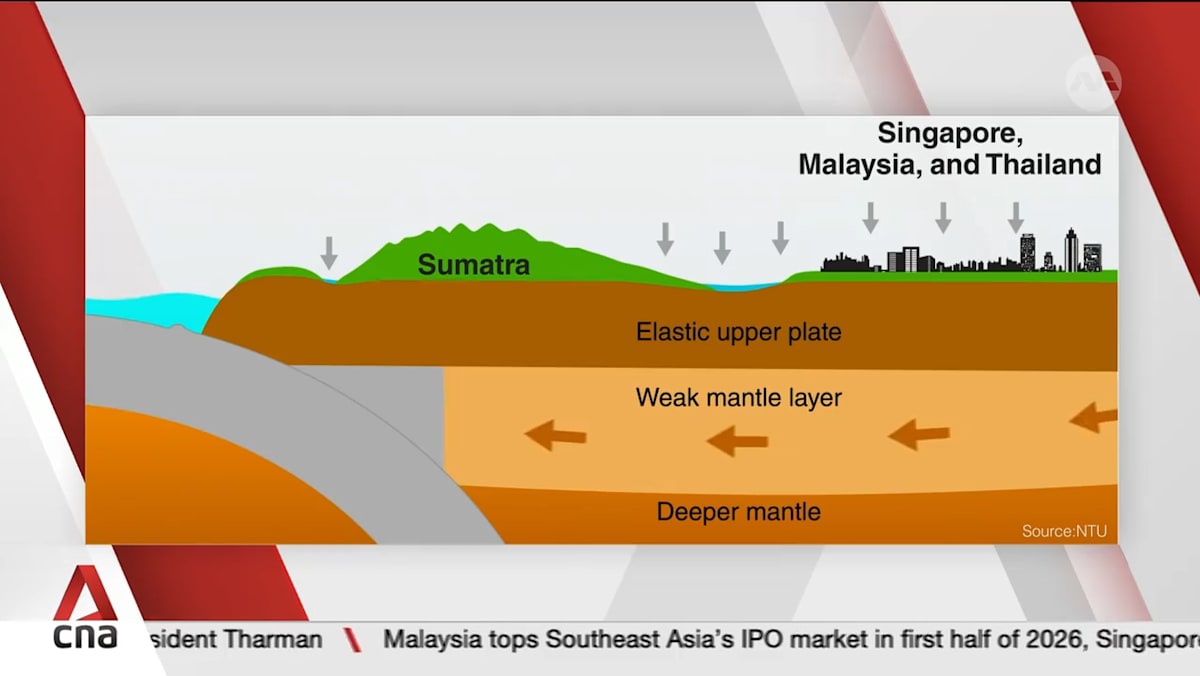 Singapore, Malaysia, and Thailand

Sumatra

Elastic upper plate

Weak mantle layer

Deeper mantle

Source:NTU

cna

sident Tharman Malaysia tops Southeast Asia's IPO market in first half of 2026, Singapore